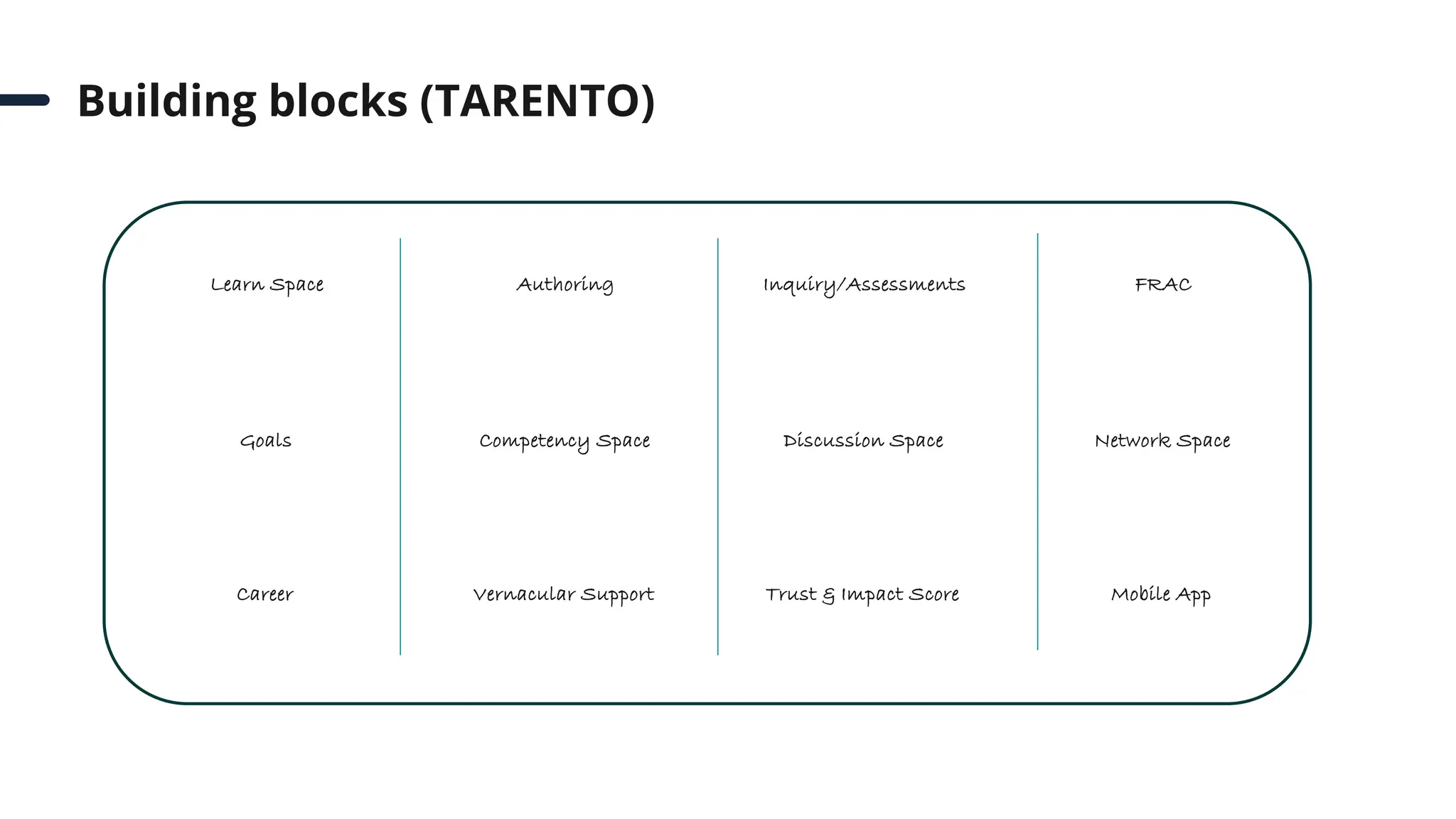 Building blocks (TARENTO)

Learn Space

Goals

Career

Authoring

Competency Space

Vernacular Support

Inquiry/Assessments

Discussion Space

Trust & Impact Score

FRAC

Network Space

Mobile App